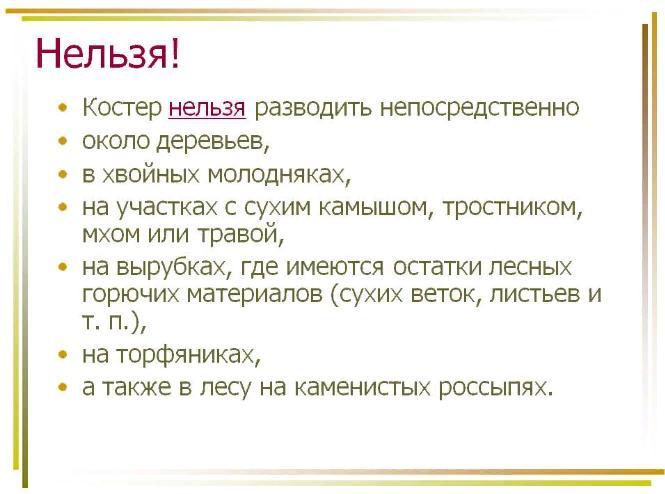 Нельзя!

• Костер нельзя разводить непосредственно
• около деревьев,
• в хвойных молодняках,
• на участках с сухим камышом, тростником, мхом или травой,
• на вырубках, где имеются остатки лесных горючих материалов (сухих веток, листьев и т. п.),
• на торфяниках,
• а также в лесу на каменистых россыпях.